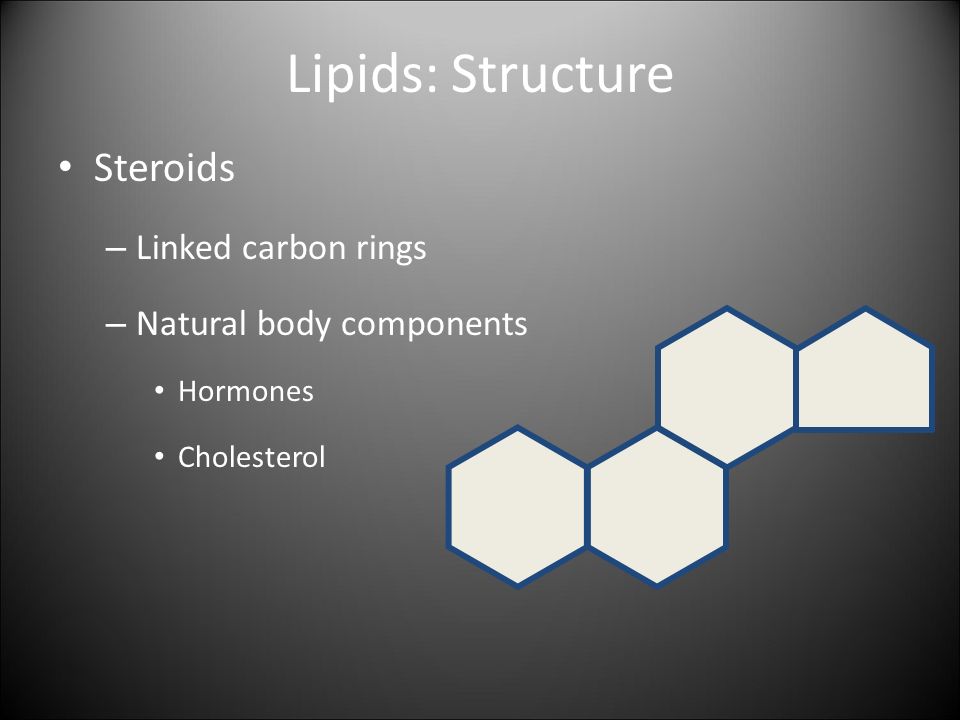 Lipids: Structure

• Steroids

– Linked carbon rings

– Natural body components

• Hormones

• Cholesterol